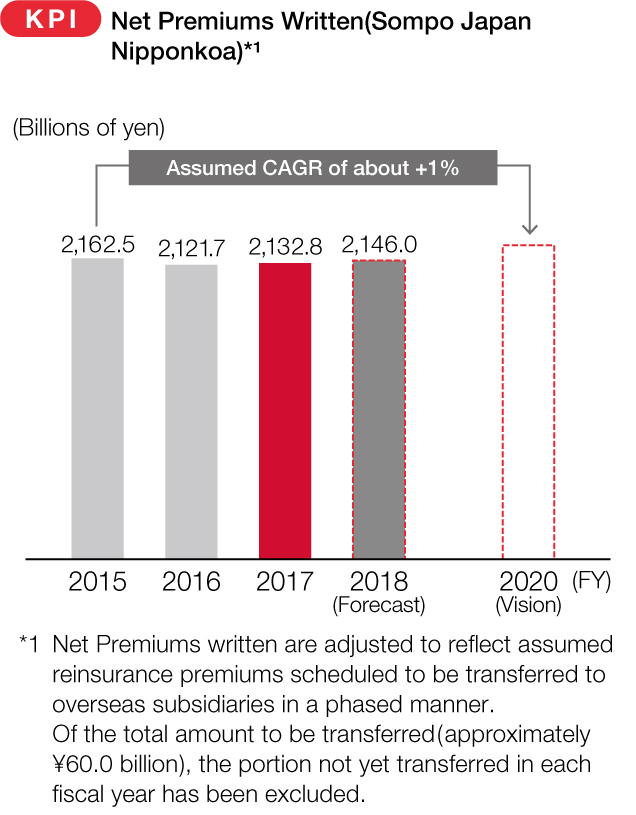 KPI Net Premiums Written(Sompo Japan Nipponkoa)*1

(Billions of yen)

Assumed CAGR of about +1%

2,162.5
2,121.7
2,132.8
2,146.0

2015
2016
2017
2018 (Forecast)
2020 (Vision)
(FY)

*1 Net Premiums written are adjusted to reflect assumed reinsurance premiums scheduled to be transferred to overseas subsidiaries in a phased manner.
Of the total amount to be transferred(approximately ¥60.0 billion), the portion not yet transferred in each fiscal year has been excluded.